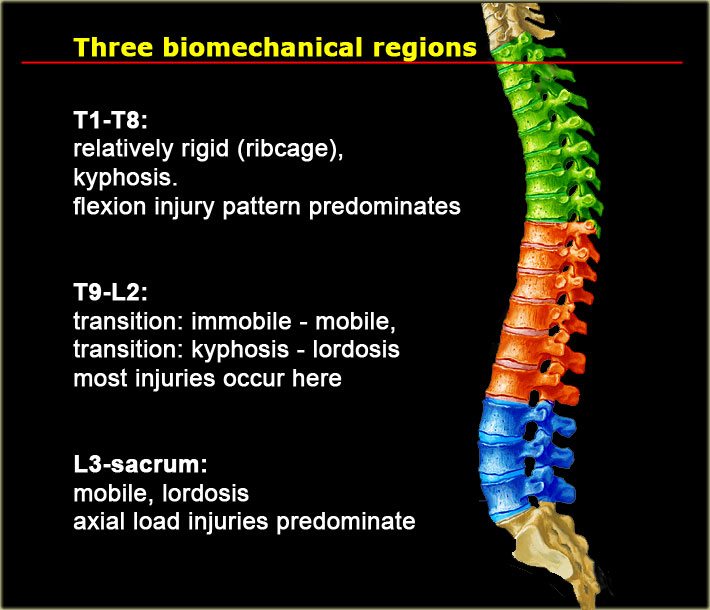 Three biomechanical regions

T1-T8:
relatively rigid (ribcage),
kyphosis.
flexion injury pattern predominates

T9-L2:
transition: immobile - mobile,
transition: kyphosis - lordosis
most injuries occur here

L3-sacrum:
mobile, lordosis
axial load injuries predominate